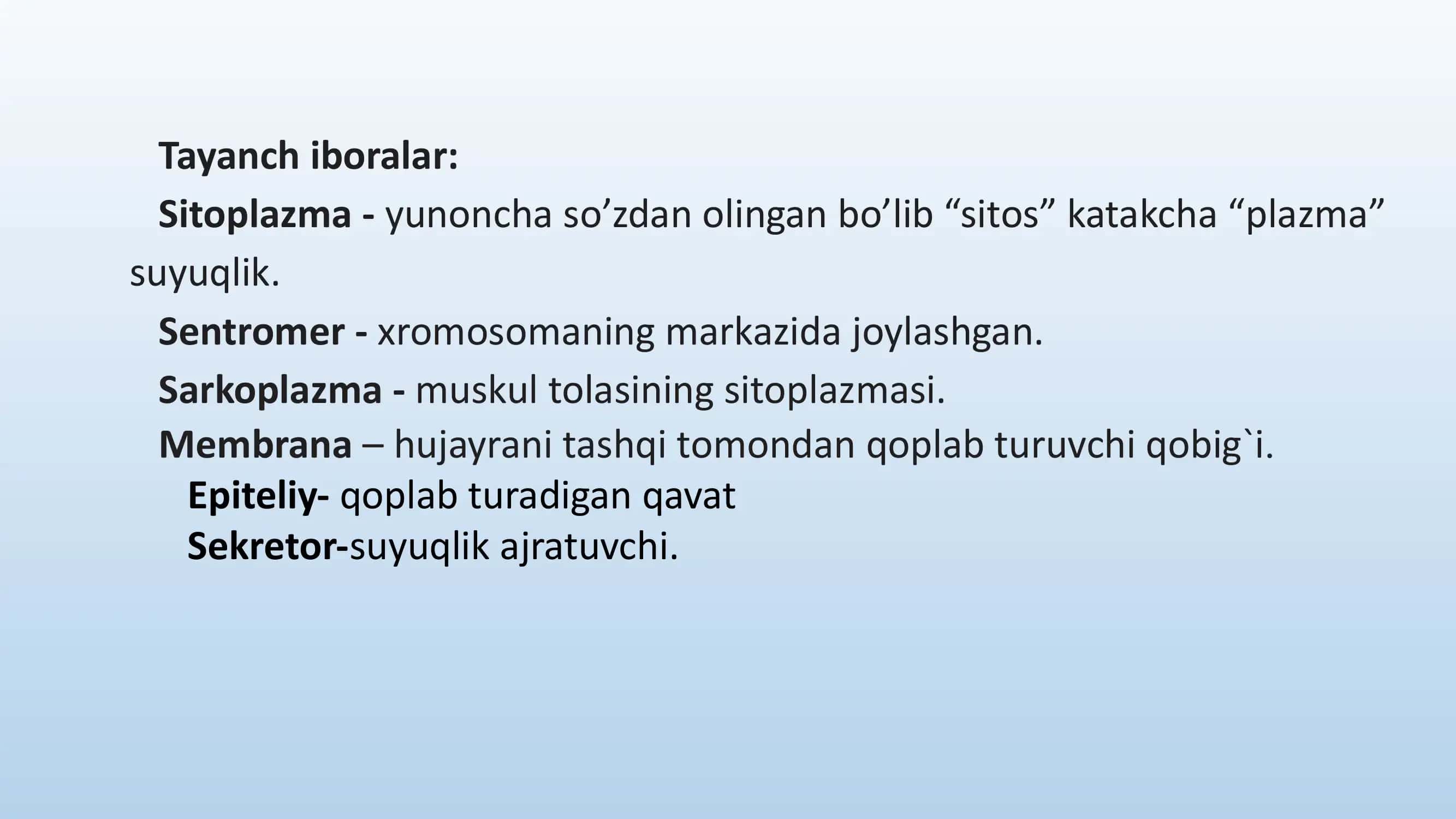 Tayanch iboralar:

Sitoplazma - yunoncha so’zdan olingan bo’lib “sitos” katakcha “plazma” suyuqlik.

Sentromer - xromosomaning markazida joylashgan.

Sarkoplazma - muskul tolasining sitoplazmasi.

Membrana – hujayrani tashqi tomondan qoplab turuvchi qobig`i.

Epiteliy- qoplab turadigan qavat

Sekretor-suyuqlik ajratuvchi.